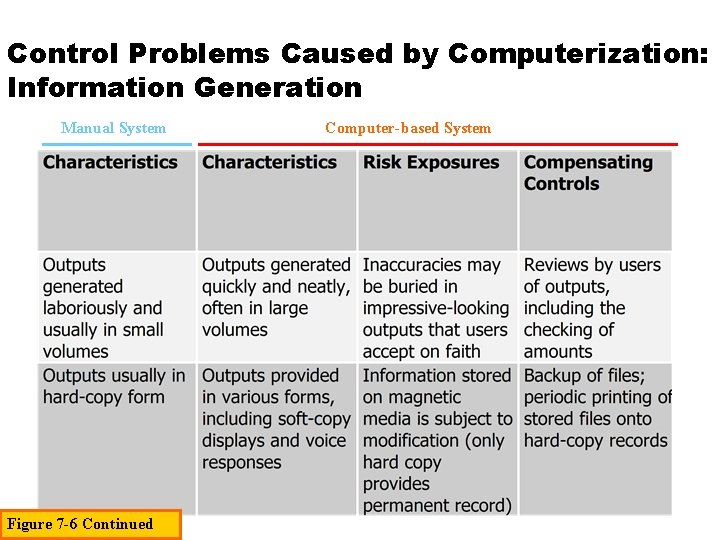 Control Problems Caused by Computerization: Information Generation

Manual System

Computer-based System

| Characteristics | Characteristics | Risk Exposures | Compensating Controls |
|---|---|---|---|
| Outputs generated laboriously and usually in small volumes | Outputs generated quickly and neatly, often in large volumes | Inaccuracies may be buried in impressive-looking outputs that users accept on faith | Reviews by users of outputs, including the checking of amounts |
| Outputs usually in hard-copy form | Outputs provided in various forms, including soft-copy displays and voice responses | Information stored on magnetic media is subject to modification (only hard copy provides permanent record) | Backup of files; periodic printing of stored files onto hard-copy records |

Figure 7-6 Continued